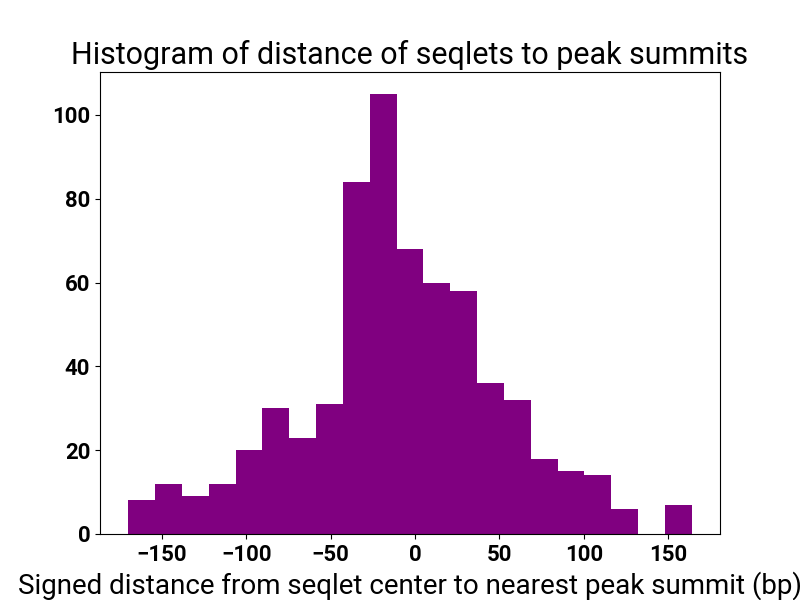 Histogram of distance of seqlets to peak summits

100
80
60
40
20
0

−150
−100
−50
0
50
100
150

Signed distance from seqlet center to nearest peak summit (bp)